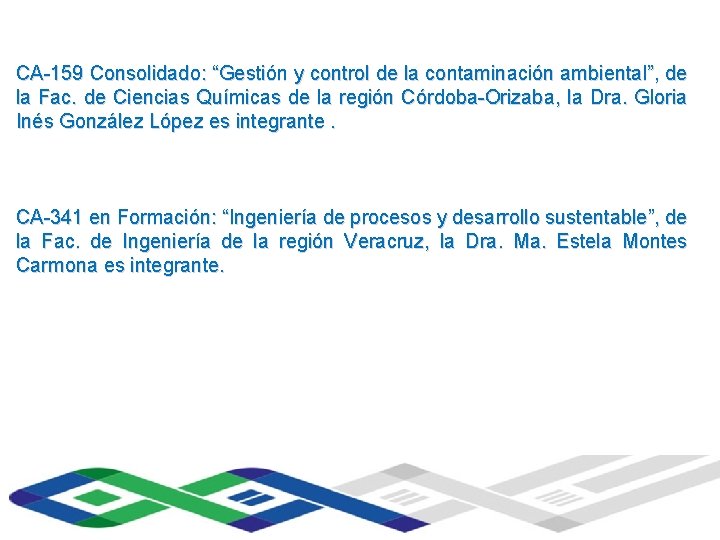 CA-159 Consolidado: “Gestión y control de la contaminación ambiental”, de la Fac. de Ciencias Químicas de la región Córdoba-Orizaba, la Dra. Gloria Inés González López es integrante .

CA-341 en Formación: “Ingeniería de procesos y desarrollo sustentable”, de la Fac. de Ingeniería de la región Veracruz, la Dra. Ma. Estela Montes Carmona es integrante.